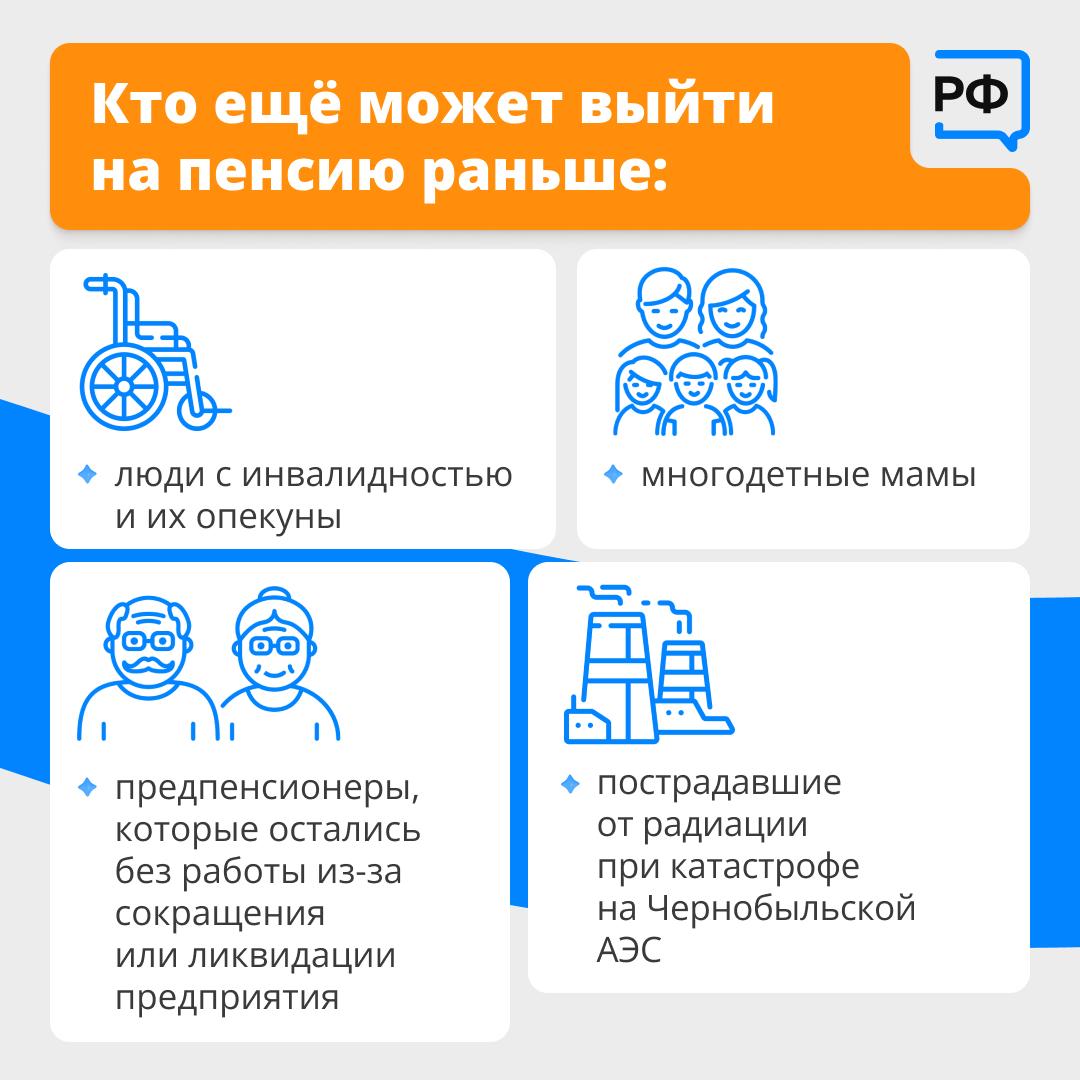 Кто ещё может выйти на пенсию раньше:

РФ

люди с инвалидностью и их опекуны

многодетные мамы

предпенсионеры, которые остались без работы из-за сокращения или ликвидации предприятия

пострадавшие от радиации при катастрофе на Чернобыльской АЭС